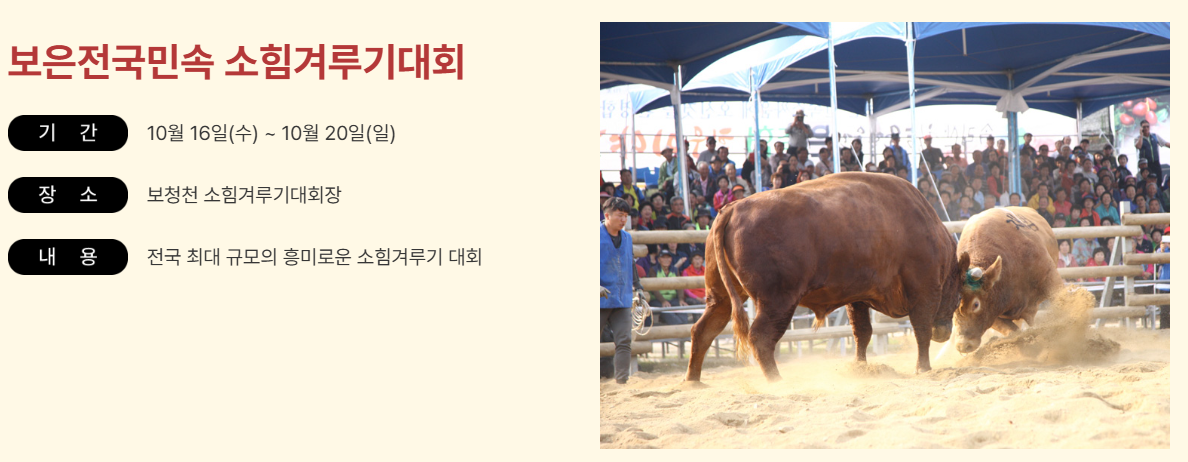 보은전국민속 소힘겨루기대회

기 간 10월 16일(수) ~ 10월 20일(일)

장 소 보청천 소힘겨루기대회장

내 용 전국 최대 규모의 흥미로운 소힘겨루기 대회